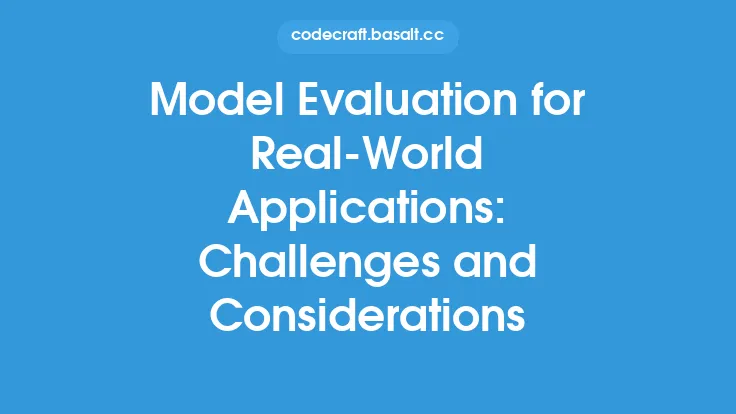 codecraft.basalt.cc

Model Evaluation for Real-World Applications: Challenges and Considerations